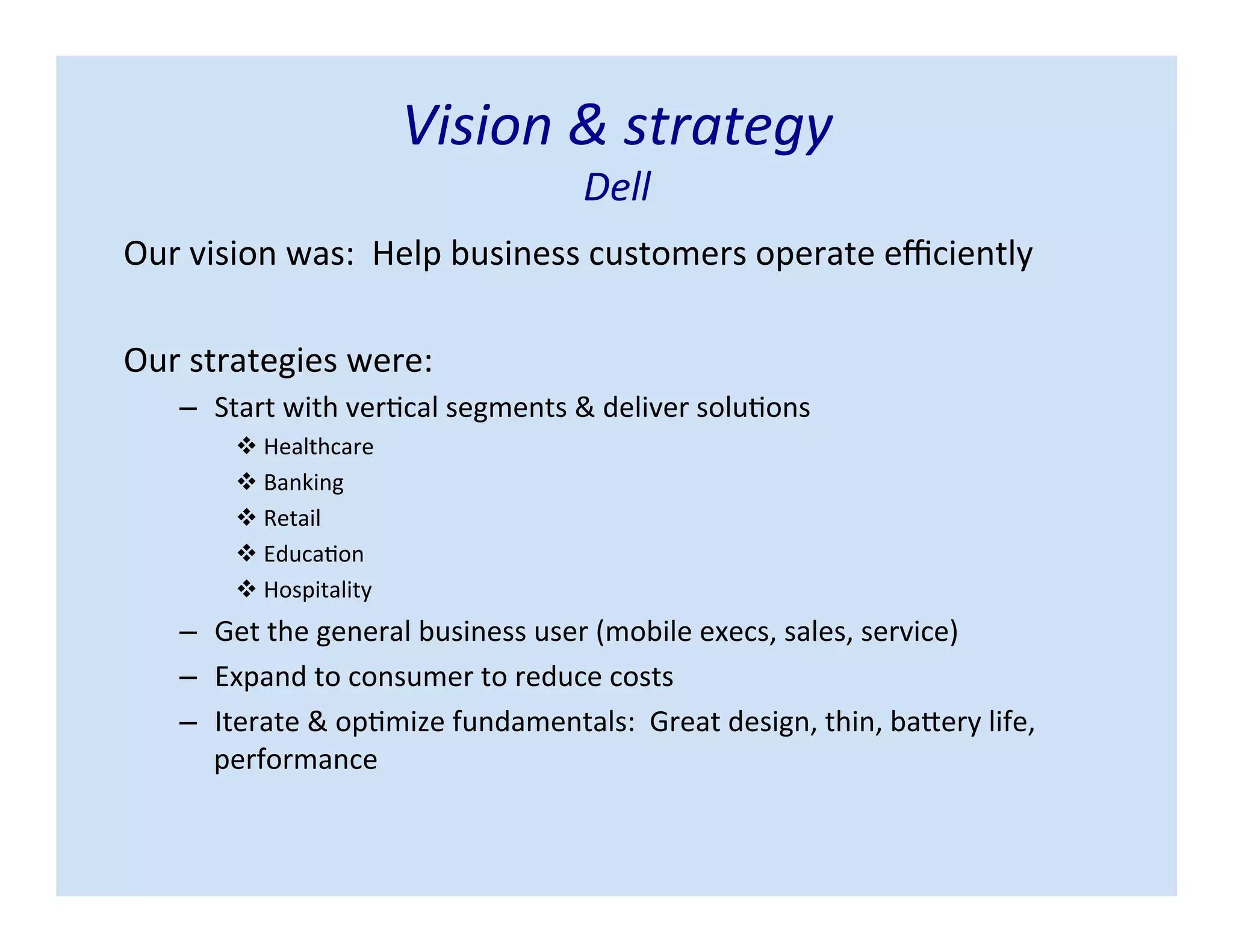 Vision & strategy
Dell

Our vision was: Help business customers operate efficiently

Our strategies were:

– Start with vertical segments & deliver solutions
❖ Healthcare
❖ Banking
❖ Retail
❖ Education
❖ Hospitality
– Get the general business user (mobile execs, sales, service)
– Expand to consumer to reduce costs
– Iterate & optimize fundamentals: Great design, thin, battery life, performance